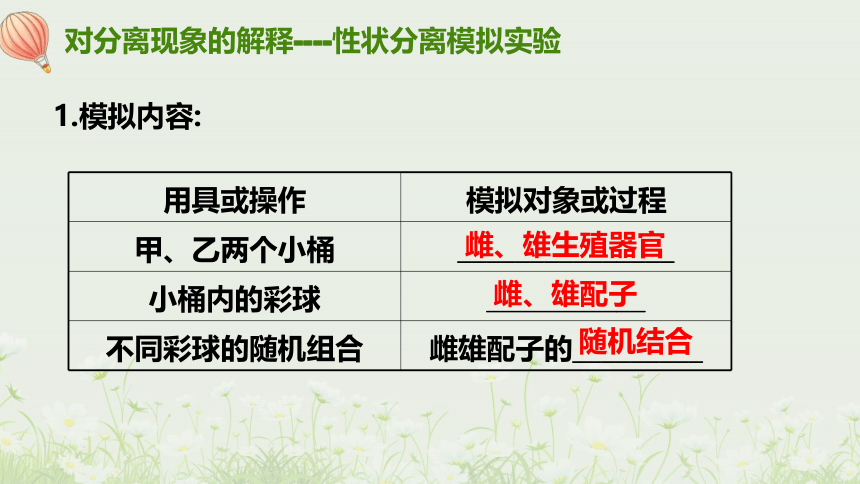 对分离现象的解释----性状分离模拟实验

1.模拟内容:

| 用具或操作 | 模拟对象或过程 |
|---|---|
| 甲、乙两个小桶 | 雌、雄生殖器官 |
| 小桶内的彩球 | 雌、雄配子 |
| 不同彩球的随机组合 | 雌雄配子的随机结合 |